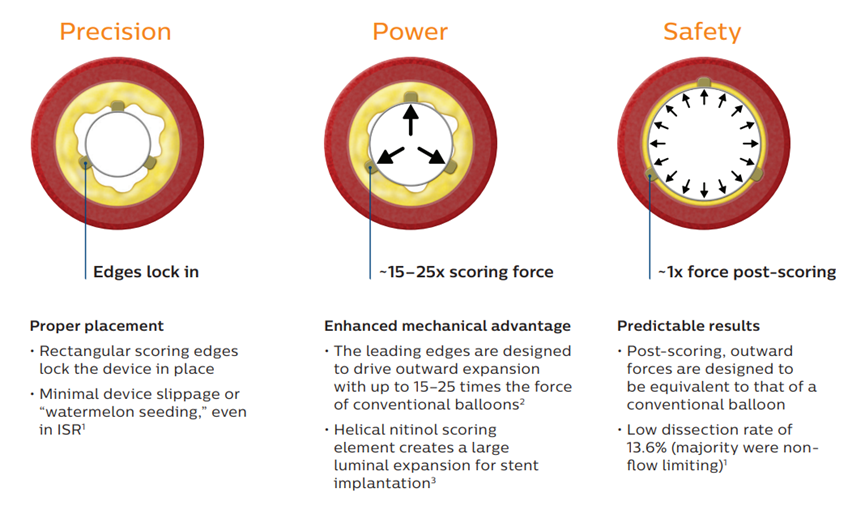 Precision

Edges lock in

Proper placement

• Rectangular scoring edges lock the device in place

• Minimal device slippage or "watermelon seeding," even in ISR$^1$

Power

~15–25x scoring force

Enhanced mechanical advantage

• The leading edges are designed to drive outward expansion with up to 15–25 times the force of conventional balloons$^2$

• Helical nitinol scoring element creates a large luminal expansion for stent implantation$^3$

Safety

~1x force post-scoring

Predictable results

• Post-scoring, outward forces are designed to be equivalent to that of a conventional balloon

• Low dissection rate of 13.6% (majority were non-flow limiting)$^1$